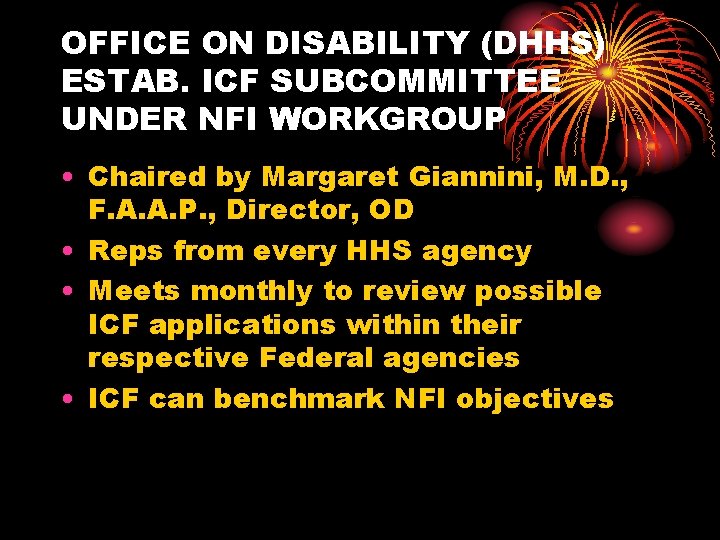 OFFICE ON DISABILITY (DHHS) ESTAB. ICF SUBCOMMITTEE UNDER NFI WORKGROUP

• Chaired by Margaret Giannini, M.D., F.A.A.P., Director, OD
• Reps from every HHS agency
• Meets monthly to review possible ICF applications within their respective Federal agencies
• ICF can benchmark NFI objectives